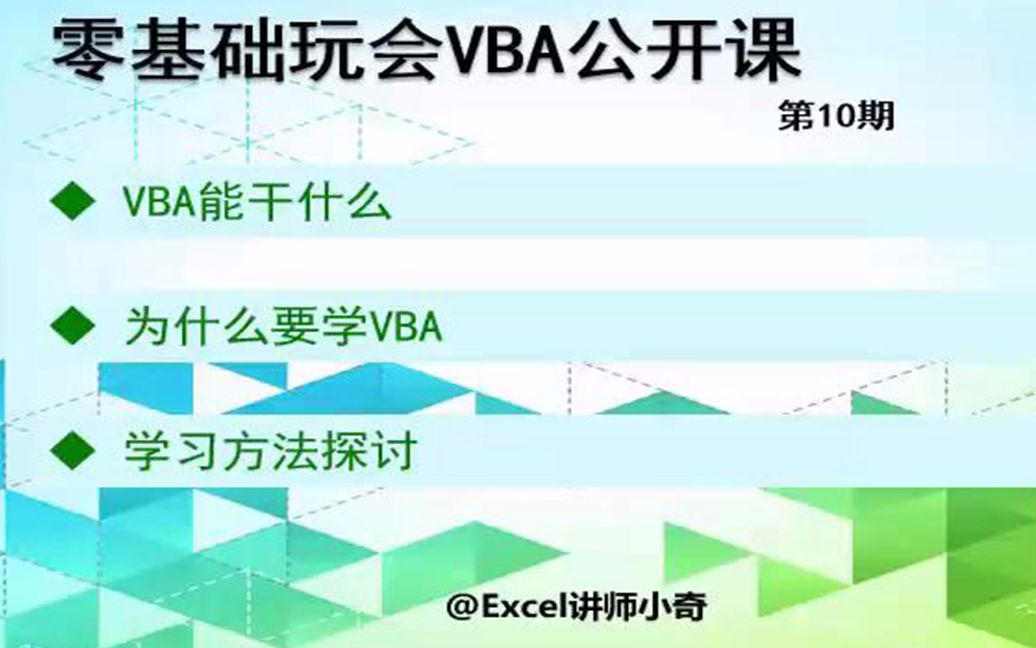 零基础玩会VBA公开课

第10期

◆ VBA能干什么

◆ 为什么要学VBA

◆ 学习方法探讨

@Excel讲师小奇